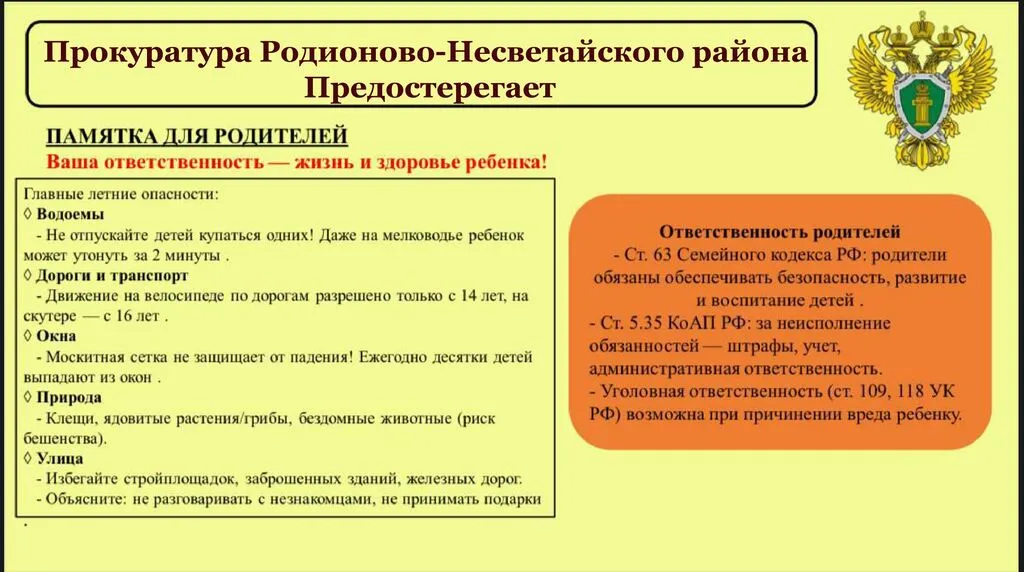 Прокуратура Родионово-Несветайского района
Предостерегает

ПАМЯТКА ДЛЯ РОДИТЕЛЕЙ
Ваша ответственность — жизнь и здоровье ребенка!

Главные летние опасности:
◊ Водоемы
- Не отпускайте детей купаться одних! Даже на мелководье ребенок может утонуть за 2 минуты .
◊ Дороги и транспорт
- Движение на велосипеде по дорогам разрешено только с 14 лет, на скутере — с 16 лет .
◊ Окна
- Москитная сетка не защищает от падения! Ежегодно десятки детей выпадают из окон .
◊ Природа
- Клещи, ядовитые растения/грибы, бездомные животные (риск бешенства).
◊ Улица
- Избегайте стройплощадок, заброшенных зданий, железных дорог.
- Объясните: не разговаривать с незнакомцами, не принимать подарки
.

Ответственность родителей
- Ст. 63 Семейного кодекса РФ: родители обязаны обеспечивать безопасность, развитие и воспитание детей .
- Ст. 5.35 КоАП РФ: за неисполнение обязанностей — штрафы, учет, административная ответственность.
- Уголовная ответственность (ст. 109, 118 УК РФ) возможна при причинении вреда ребенку.